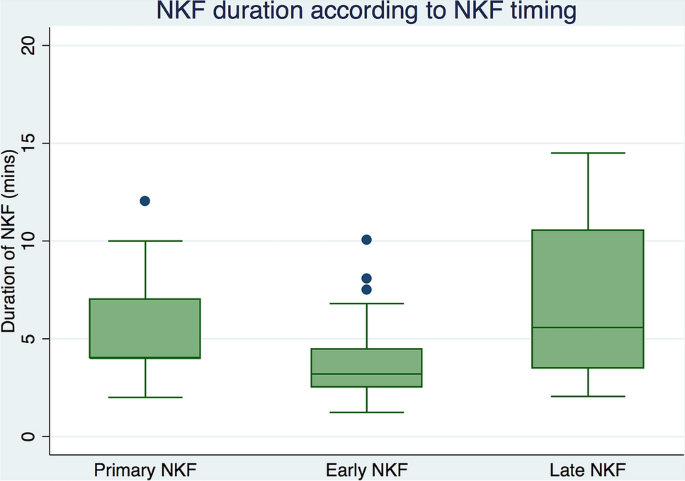 NKF duration according to NKF timing

Duration of NKF (mins)

20
15
10
5
0

Primary NKF
Early NKF
Late NKF